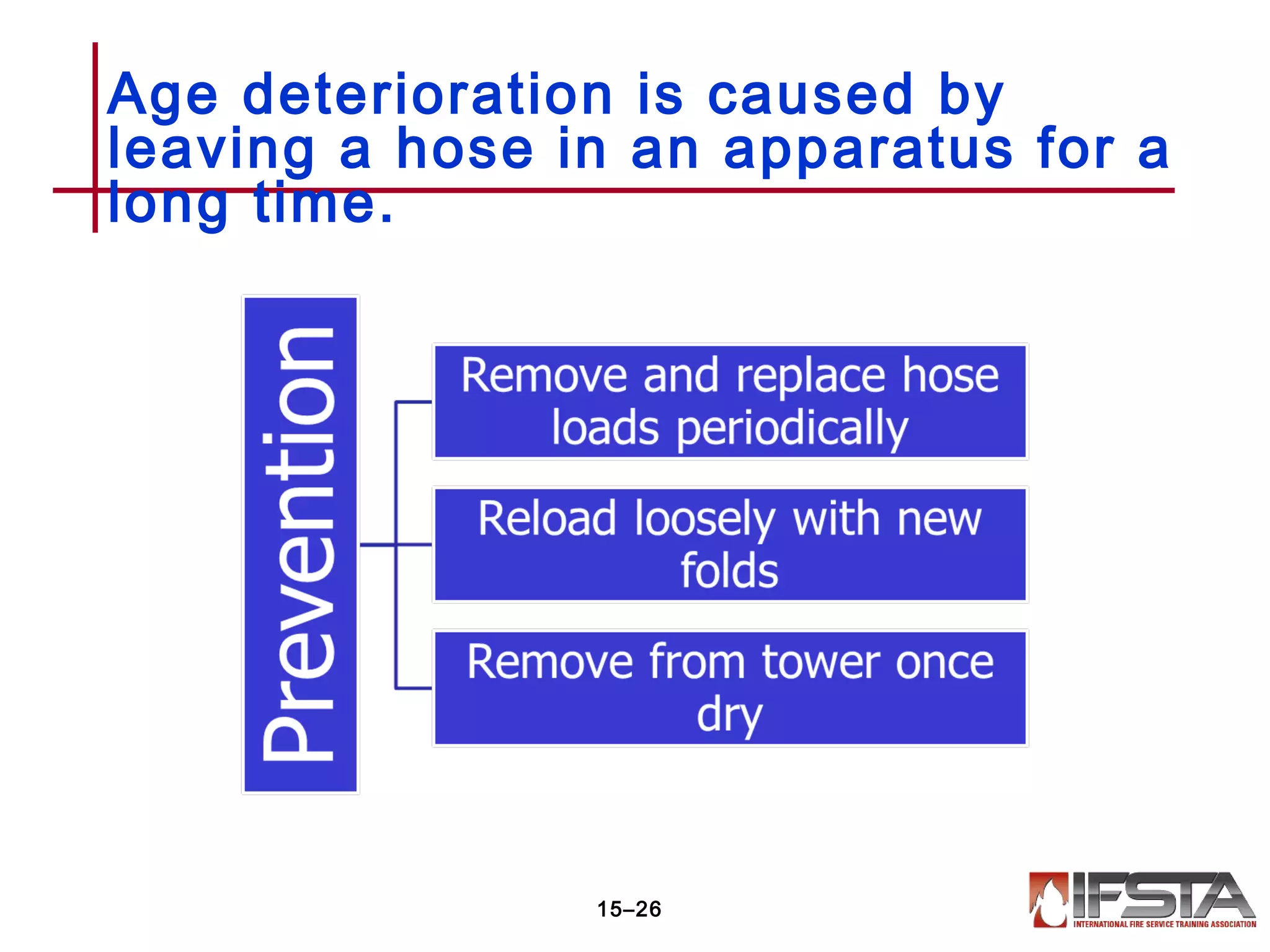 Age deterioration is caused by leaving a hose in an apparatus for a long time.

Prevention

Remove and replace hose loads periodically

Reload loosely with new folds

Remove from tower once dry

15–26

IFSTA
INTERNATIONAL FIRE SERVICE TRAINING ASSOCIATION